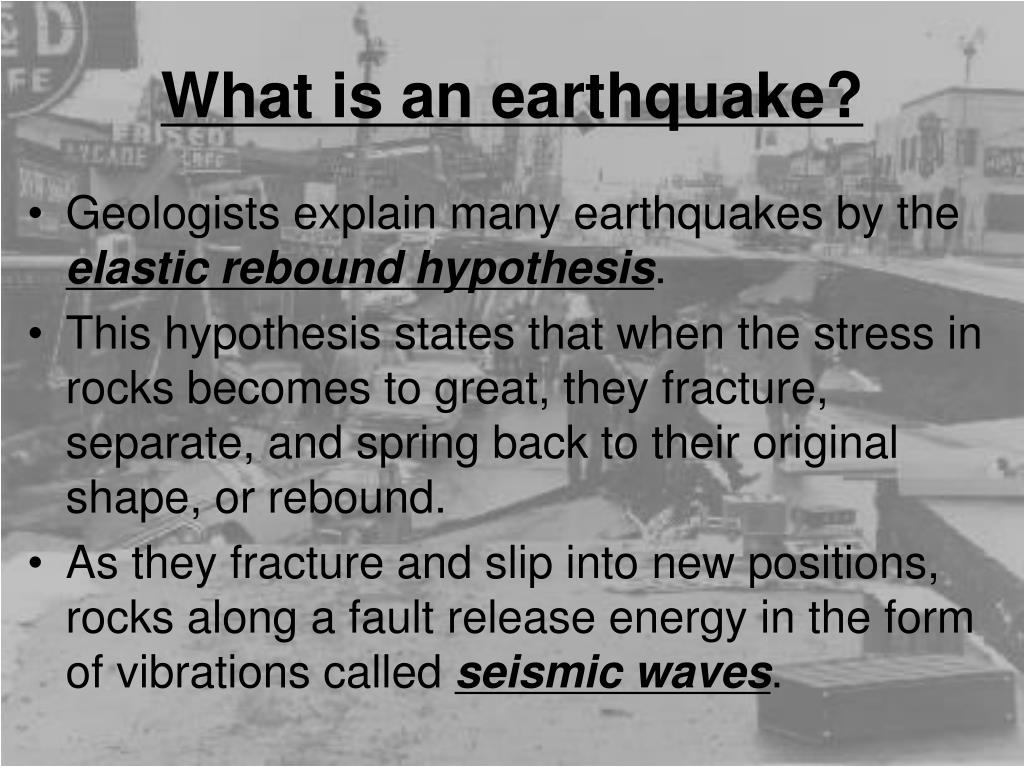 What is an earthquake?

• Geologists explain many earthquakes by the elastic rebound hypothesis.

• This hypothesis states that when the stress in rocks becomes to great, they fracture, separate, and spring back to their original shape, or rebound.

• As they fracture and slip into new positions, rocks along a fault release energy in the form of vibrations called seismic waves.